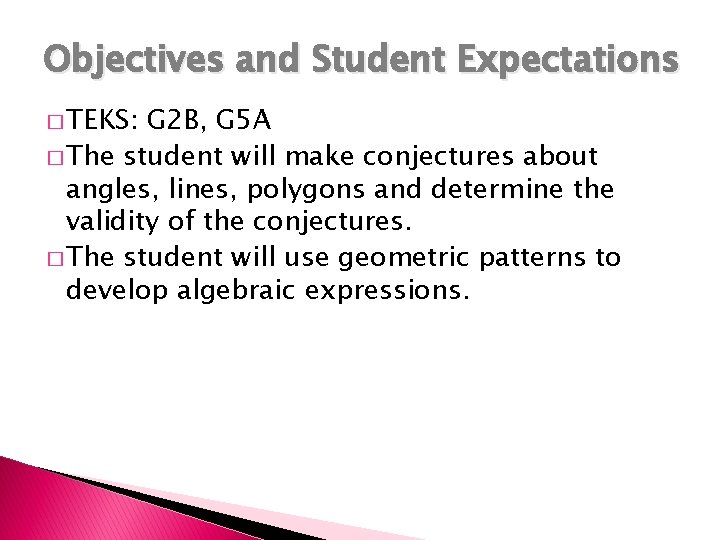 Objectives and Student Expectations

□ TEKS: G2B, G5A

□ The student will make conjectures about angles, lines, polygons and determine the validity of the conjectures.

□ The student will use geometric patterns to develop algebraic expressions.